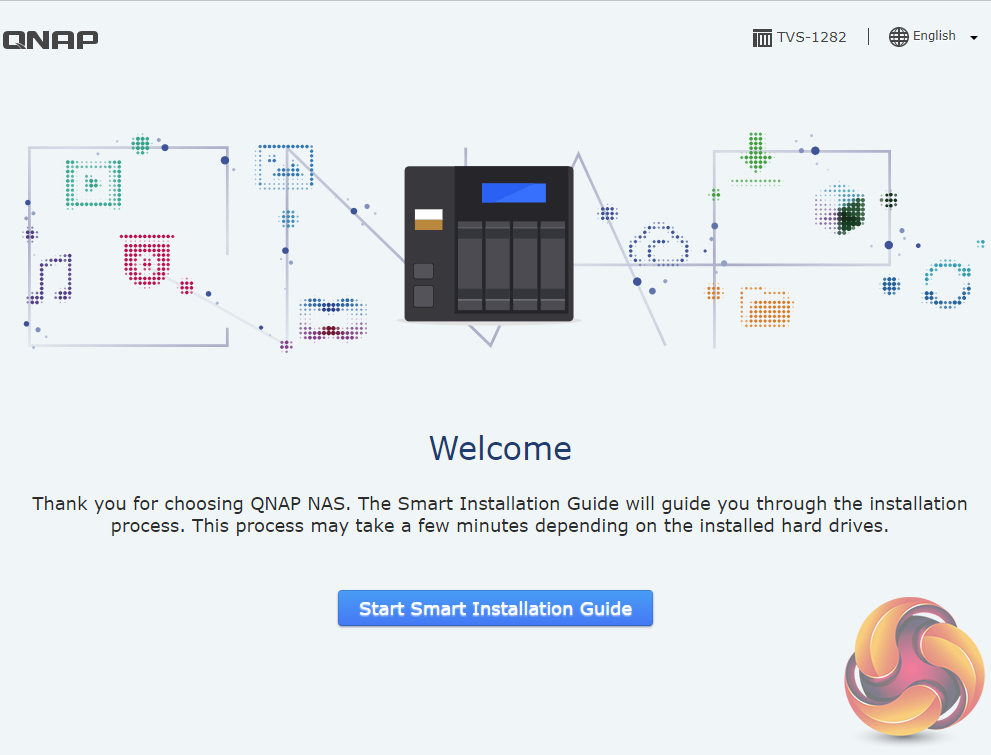 QNAP

TVS-1282

English

Welcome

Thank you for choosing QNAP NAS. The Smart Installation Guide will guide you through the installation process. This process may take a few minutes depending on the installed hard drives.

Start Smart Installation Guide